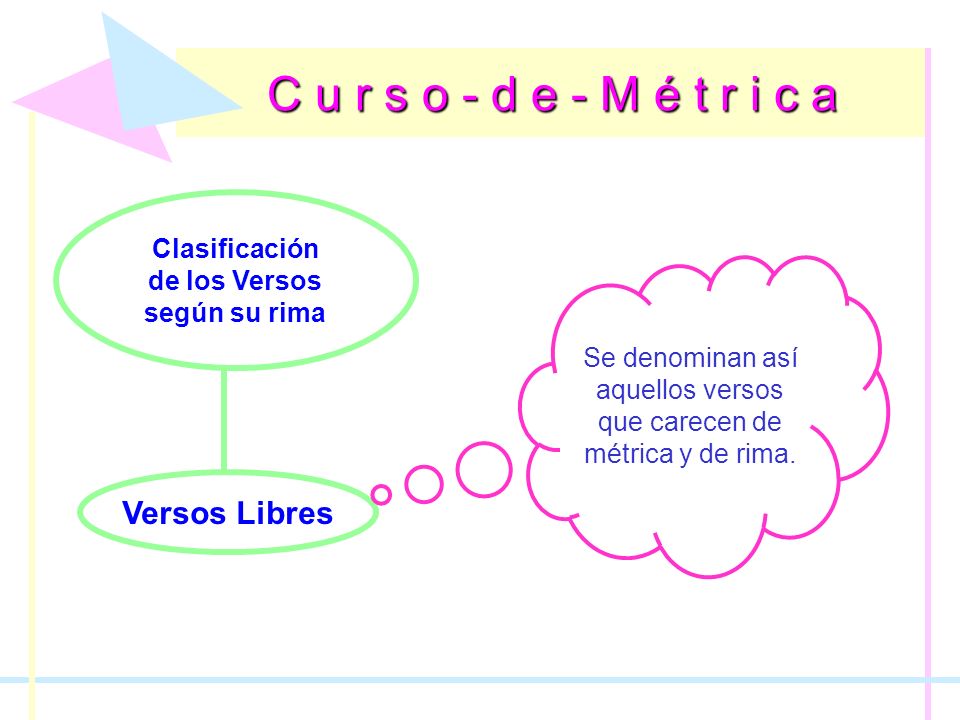 Curso-de-Métrica

Clasificación de los Versos según su rima

Versos Libres

Se denominan así aquellos versos que carecen de métrica y de rima.